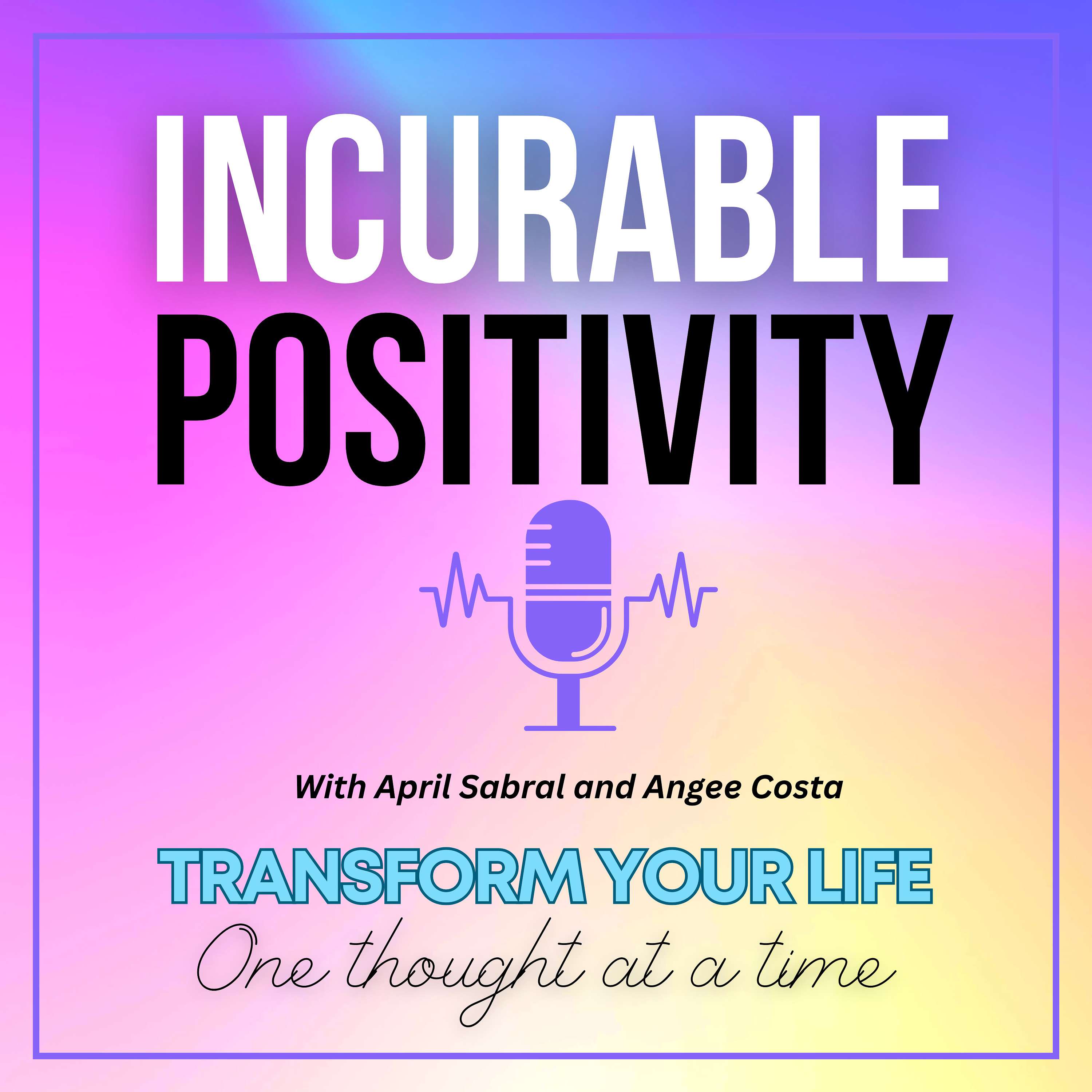 INCURABLE POSITIVITY

With April Sabral and Angee Costa

TRANSFORM YOUR LIFE

One thought at a time